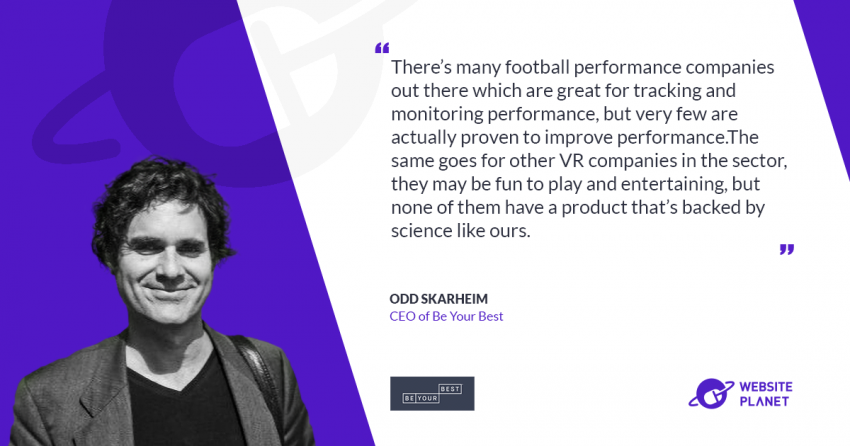 “

There’s many football performance companies out there which are great for tracking and monitoring performance, but very few are actually proven to improve performance.The same goes for other VR companies in the sector, they may be fun to play and entertaining, but none of them have a product that’s backed by science like ours.

”

ODD SKARHEIM

CEO of Be Your Best

BE YOUR BEST

WEBSITE PLANET